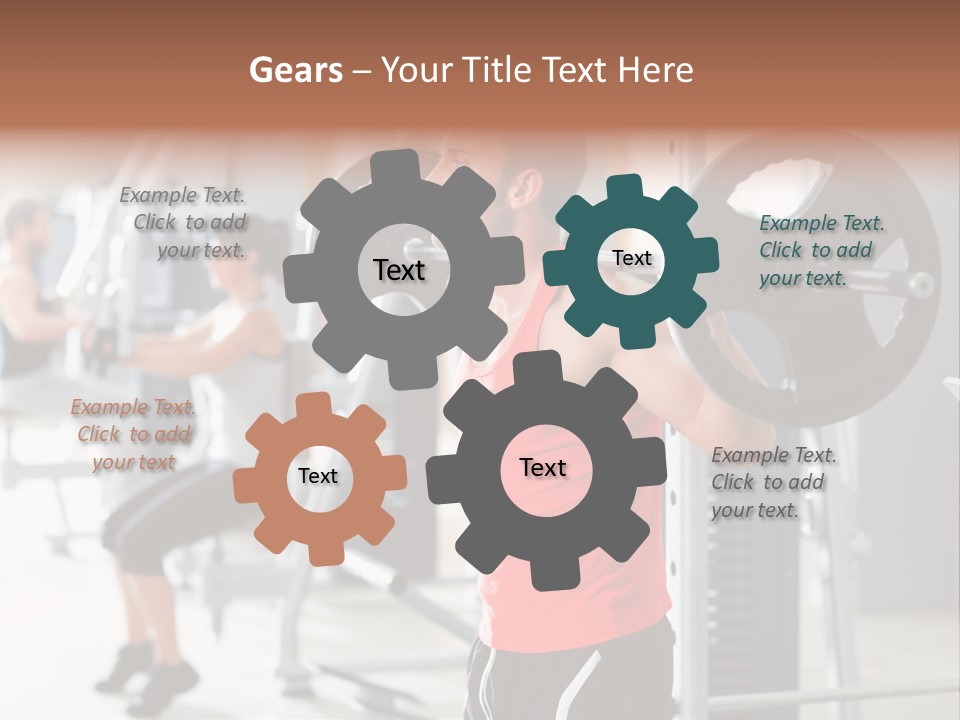 Gears – Your Title Text Here

Example Text. Click to add your text.

Text

Text

Example Text. Click to add your text.

Example Text. Click to add your text

Text

Text

Example Text. Click to add your text.